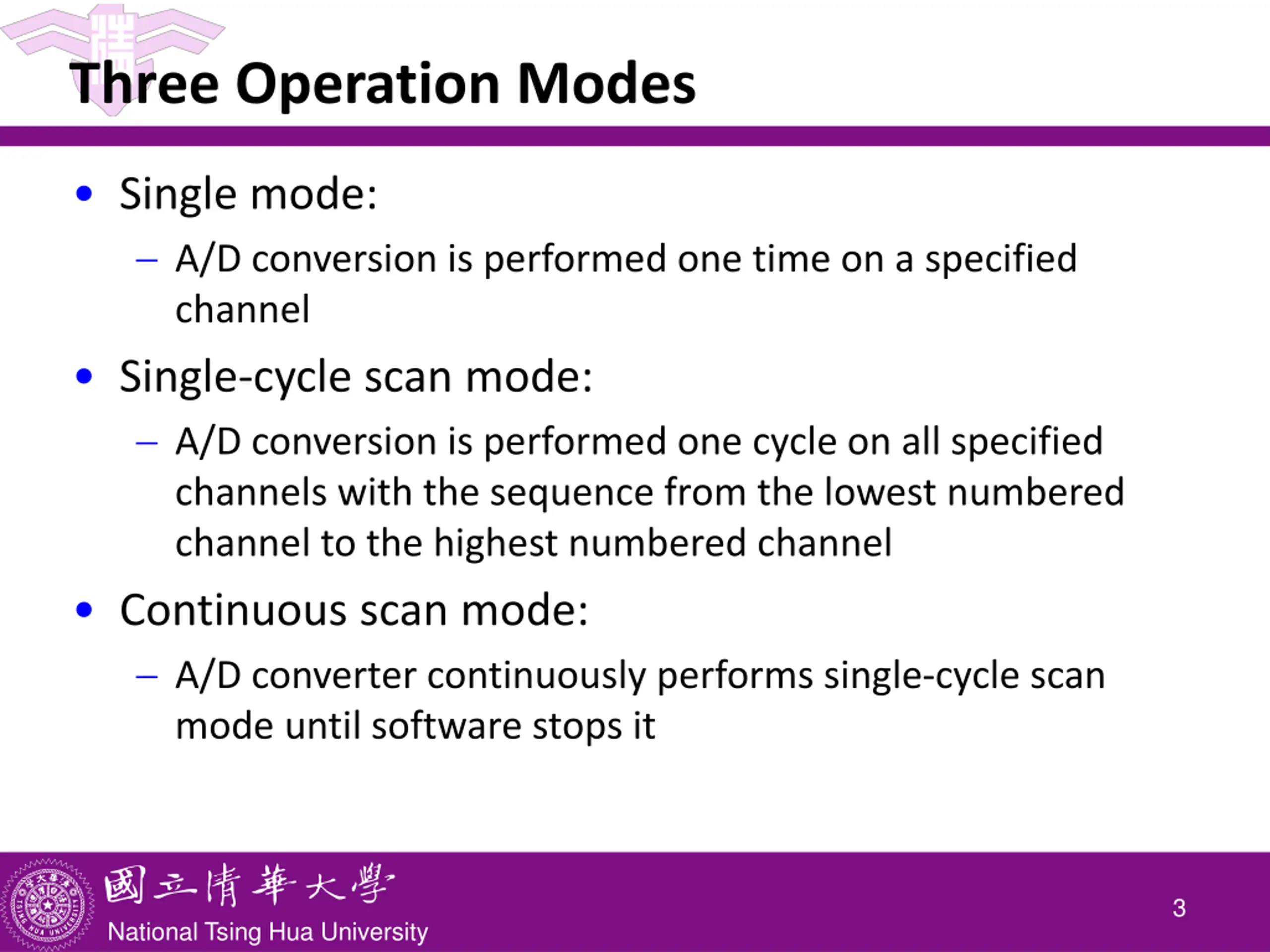 Three Operation Modes

• Single mode:
 – A/D conversion is performed one time on a specified channel

• Single-cycle scan mode:
 – A/D conversion is performed one cycle on all specified channels with the sequence from the lowest numbered channel to the highest numbered channel

• Continuous scan mode:
 – A/D converter continuously performs single-cycle scan mode until software stops it

國立清華大學
National Tsing Hua University

3